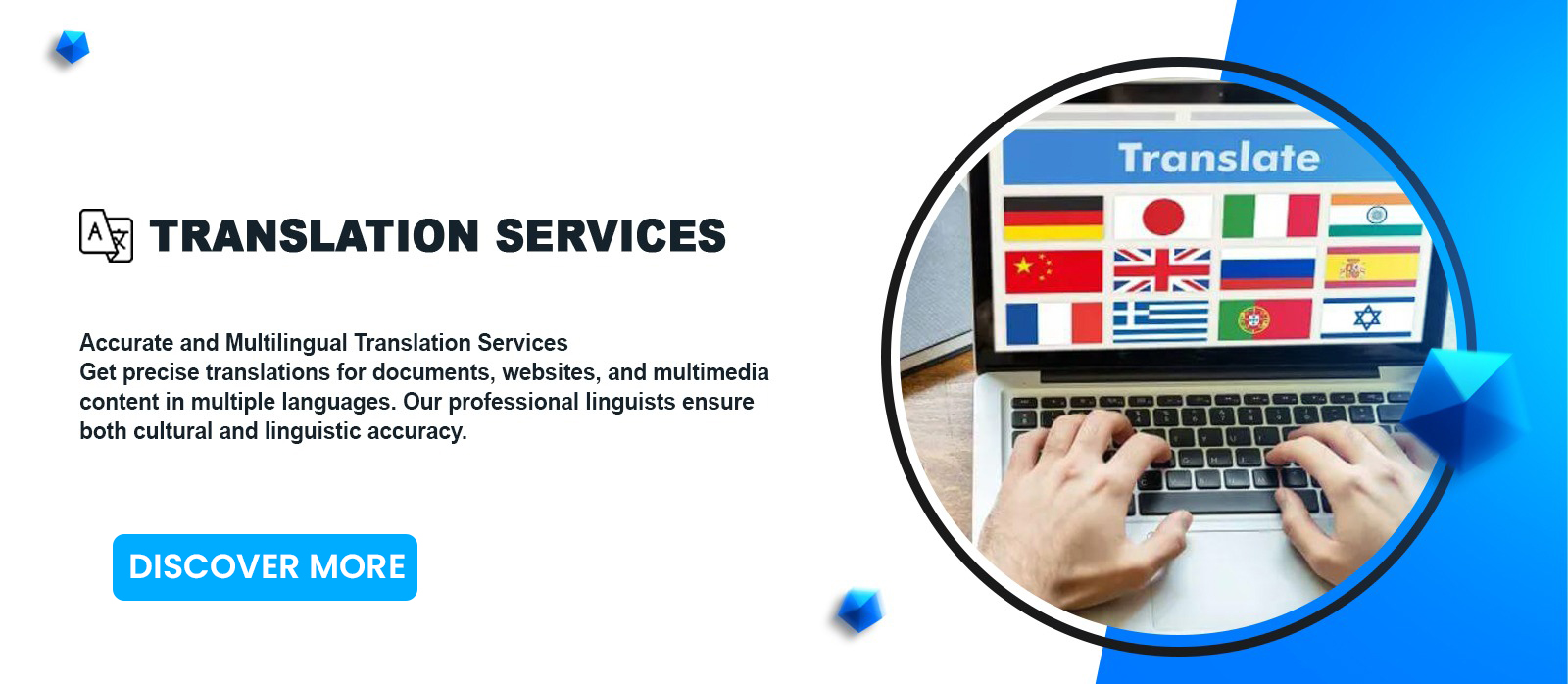 TRANSLATION SERVICES

Accurate and Multilingual Translation Services
Get precise translations for documents, websites, and multimedia content in multiple languages. Our professional linguists ensure both cultural and linguistic accuracy.

DISCOVER MORE

Translate